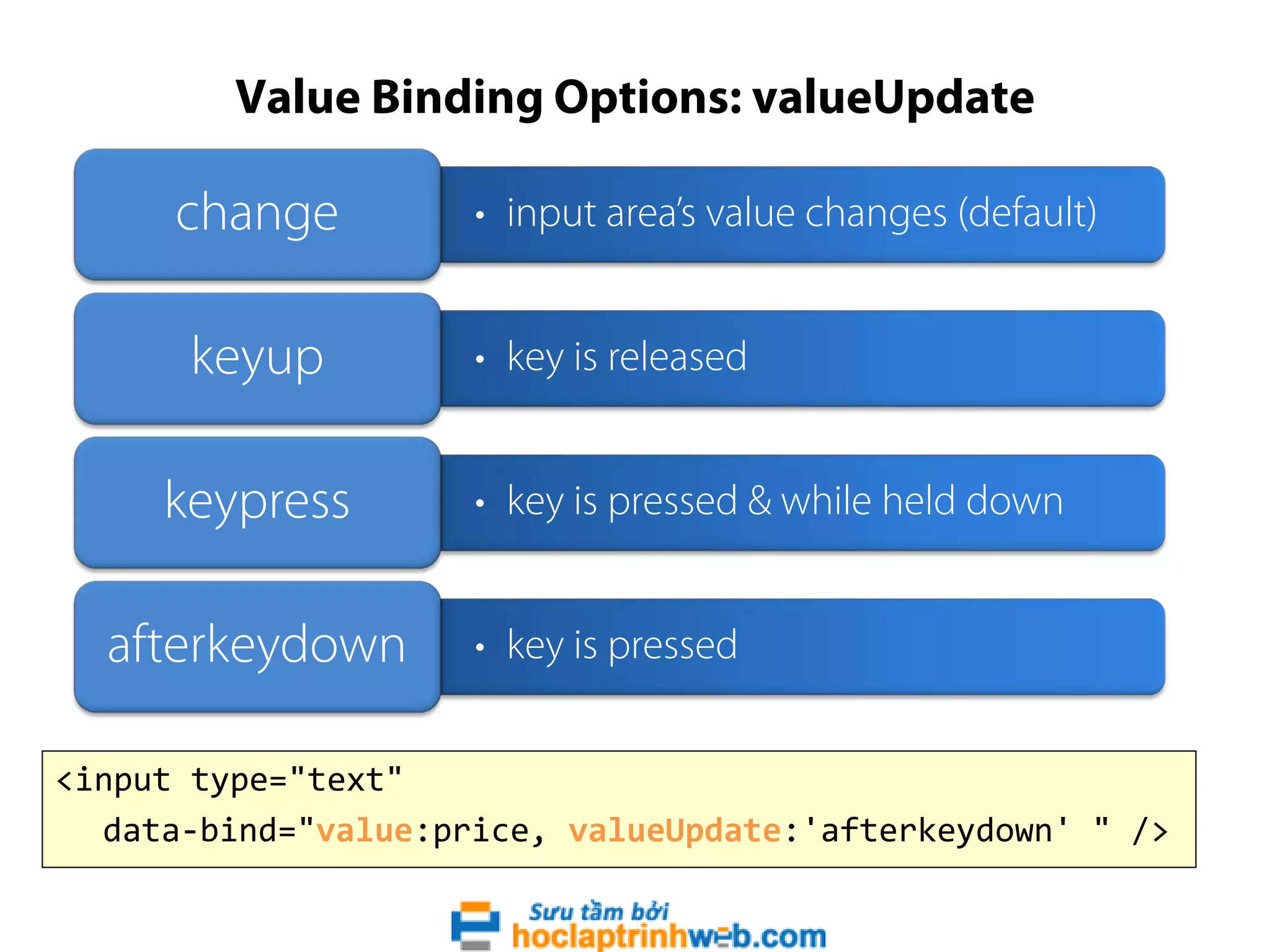 Value Binding Options: valueUpdate

change
• input area's value changes (default)

keyup
• key is released

keypress
• key is pressed & while held down

afterkeydown
• key is pressed

<input type="text"
data-bind="value:price, valueUpdate:'afterkeydown' " />

Sưu tầm bởi
hoclaptrinhweb.com